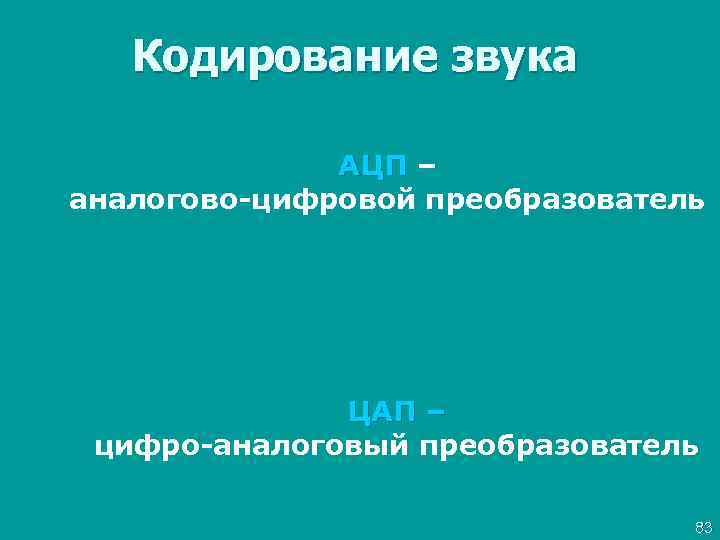 Кодирование звука

АЦП –
аналогово-цифровой преобразователь

ЦАП –
цифро-аналоговый преобразователь

83